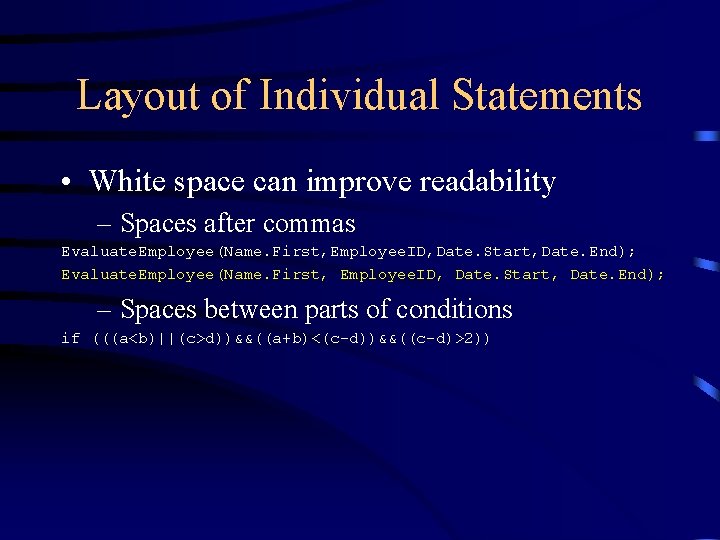 Layout of Individual Statements

• White space can improve readability

– Spaces after commas

EvaluateEmployee(Name.First,EmployeeID,Date.Start,Date.End);
EvaluateEmployee(Name.First, EmployeeID, Date.Start, Date.End);

– Spaces between parts of conditions

if (((a<b)||(c>d))&&((a+b)<(c-d))&&((c-d)>2))